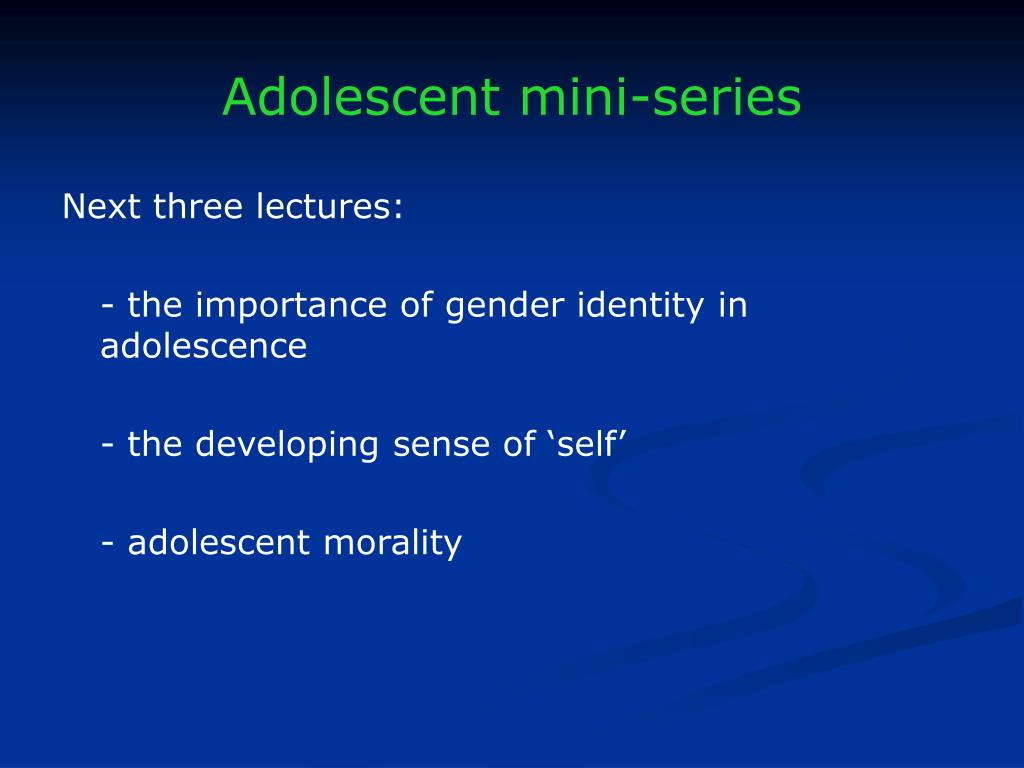 Adolescent mini-series

Next three lectures:

- the importance of gender identity in adolescence

- the developing sense of ‘self’

- adolescent morality